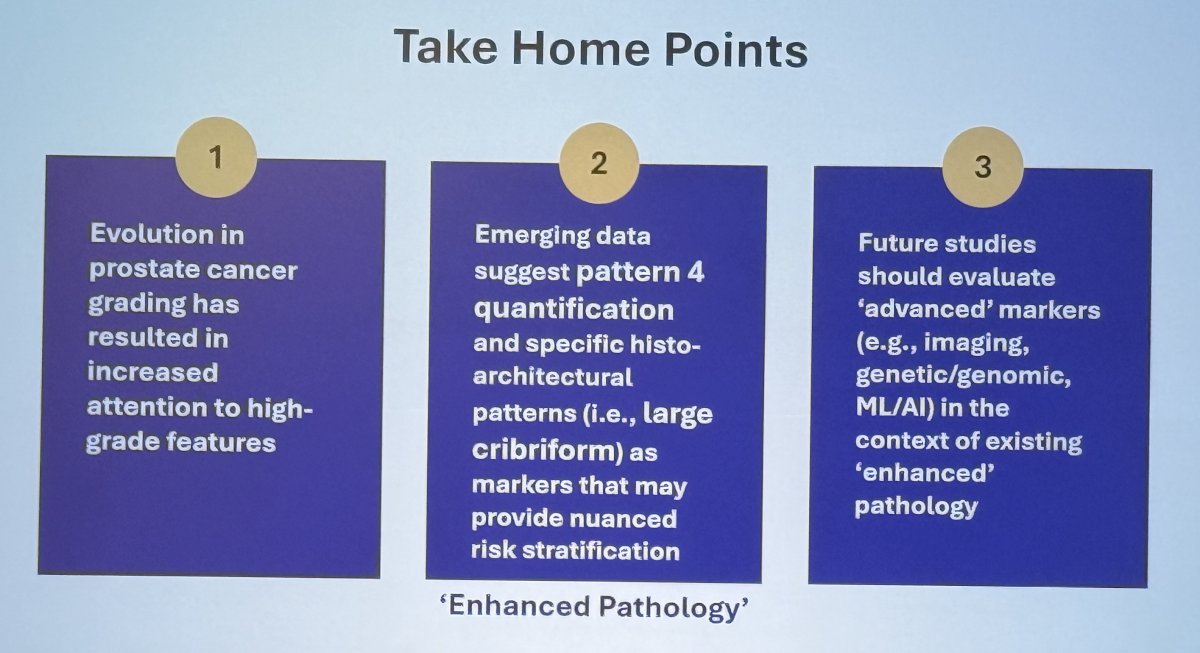 Take Home Points

1

Evolution in prostate cancer grading has resulted in increased attention to high-grade features

2

Emerging data suggest pattern 4 quantification and specific histo-architectural patterns (i.e., large cribriform) as markers that may provide nuanced risk stratification

3

Future studies should evaluate 'advanced' markers (e.g., imaging, genetic/genomic, ML/AI) in the context of existing 'enhanced' pathology

'Enhanced Pathology'